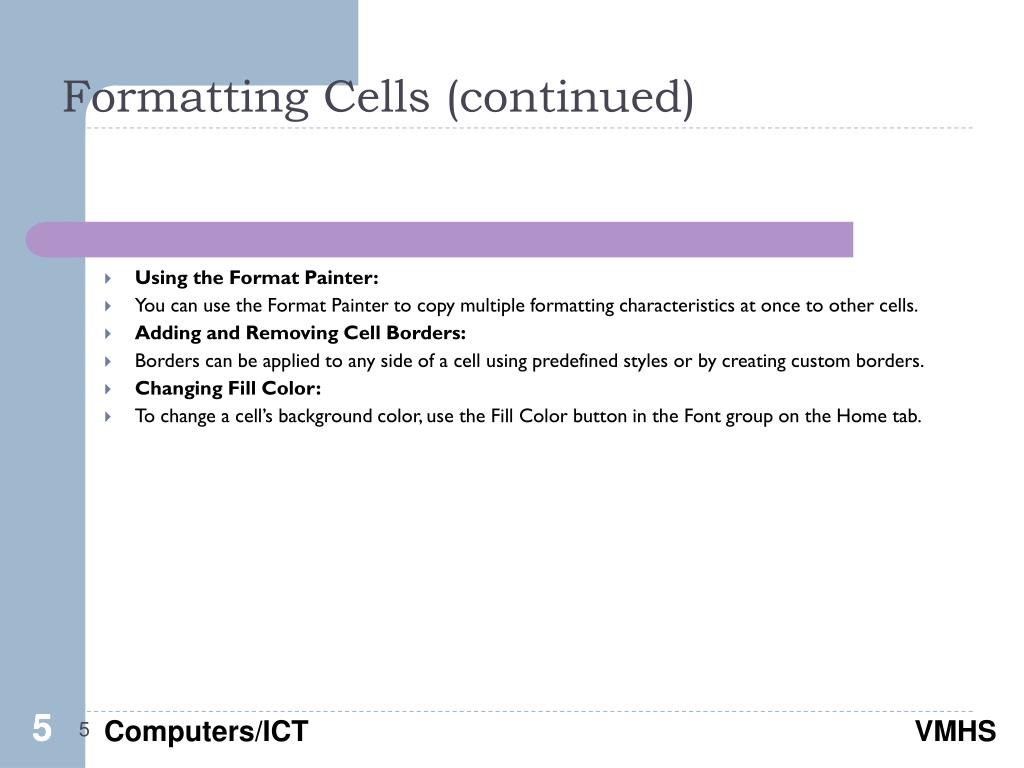 Formatting Cells (continued)

Using the Format Painter:
You can use the Format Painter to copy multiple formatting characteristics at once to other cells.
Adding and Removing Cell Borders:
Borders can be applied to any side of a cell using predefined styles or by creating custom borders.
Changing Fill Color:
To change a cell's background color, use the Fill Color button in the Font group on the Home tab.

5 5 Computers/ICT VMHS